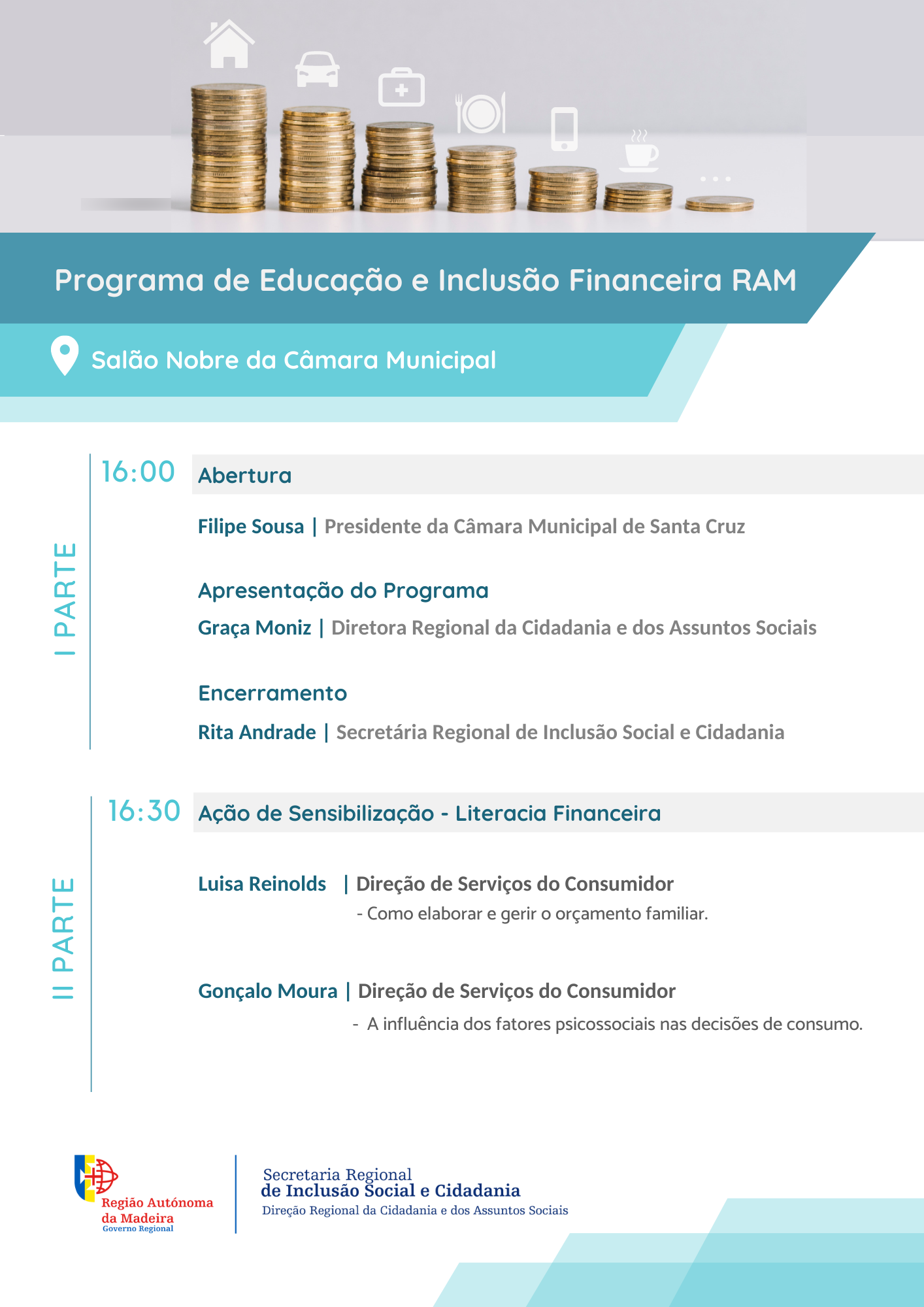 Programa de Educação e Inclusão Financeira RAM

Salão Nobre da Câmara Municipal

I PARTE

16:00 Abertura

Filipe Sousa | Presidente da Câmara Municipal de Santa Cruz

Apresentação do Programa

Graça Moniz | Diretora Regional da Cidadania e dos Assuntos Sociais

Encerramento

Rita Andrade | Secretária Regional de Inclusão Social e Cidadania

II PARTE

16:30 Ação de Sensibilização - Literacia Financeira

Luisa Reinolds | Direção de Serviços do Consumidor
- Como elaborar e gerir o orçamento familiar.

Gonçalo Moura | Direção de Serviços do Consumidor
- A influência dos fatores psicossociais nas decisões de consumo.

Região Autónoma da Madeira
Governo Regional

Secretaria Regional de Inclusão Social e Cidadania
Direção Regional da Cidadania e dos Assuntos Sociais